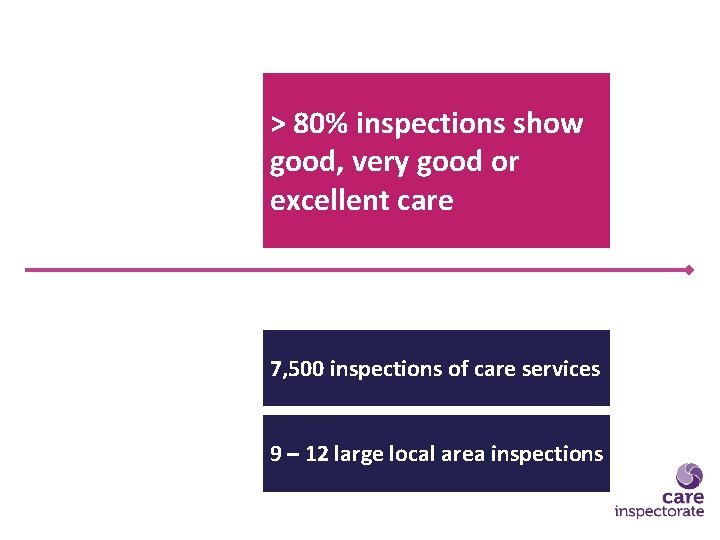 > 80% inspections show good, very good or excellent care

7,500 inspections of care services

9 – 12 large local area inspections

care
inspectorate